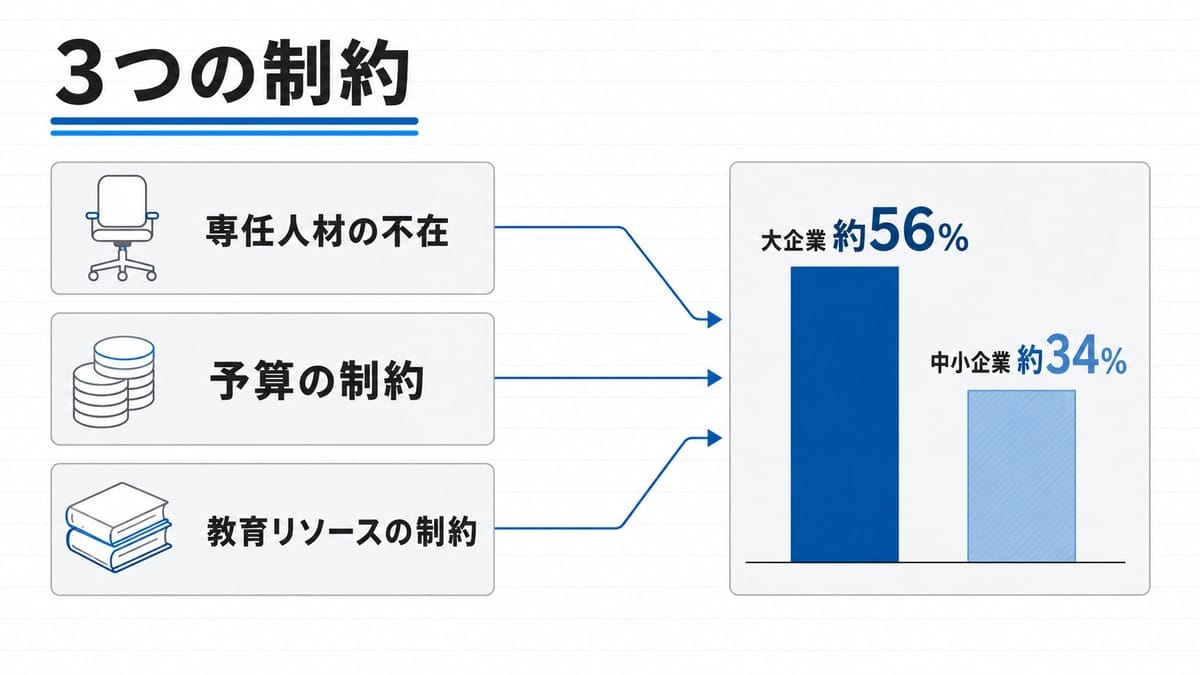 3つの制約

専任人材の不在

予算の制約

教育リソースの制約

大企業 約56%

中小企業 約34%